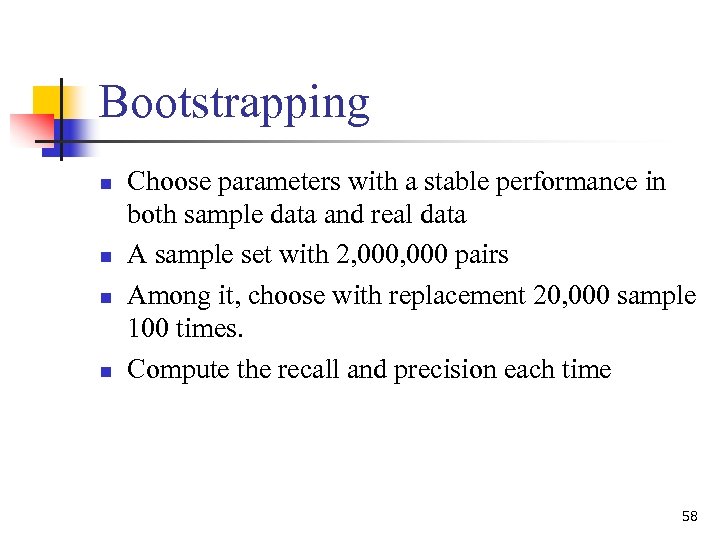 Bootstrapping

- Choose parameters with a stable performance in both sample data and real data
- A sample set with 2,000,000 pairs
- Among it, choose with replacement 20,000 sample 100 times.
- Compute the recall and precision each time

58